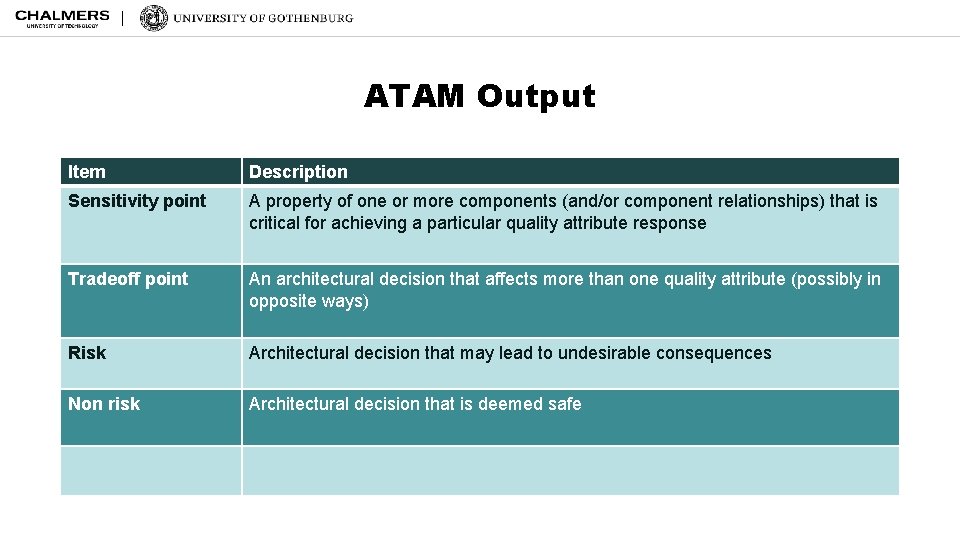 CHALMERS
UNIVERSITY OF TECHNOLOGY
UNIVERSITY OF GOTHENBURG

ATAM Output

| Item | Description |
|---|---|
| Sensitivity point | A property of one or more components (and/or component relationships) that is critical for achieving a particular quality attribute response |
| Tradeoff point | An architectural decision that affects more than one quality attribute (possibly in opposite ways) |
| Risk | Architectural decision that may lead to undesirable consequences |
| Non risk | Architectural decision that is deemed safe |
| | |